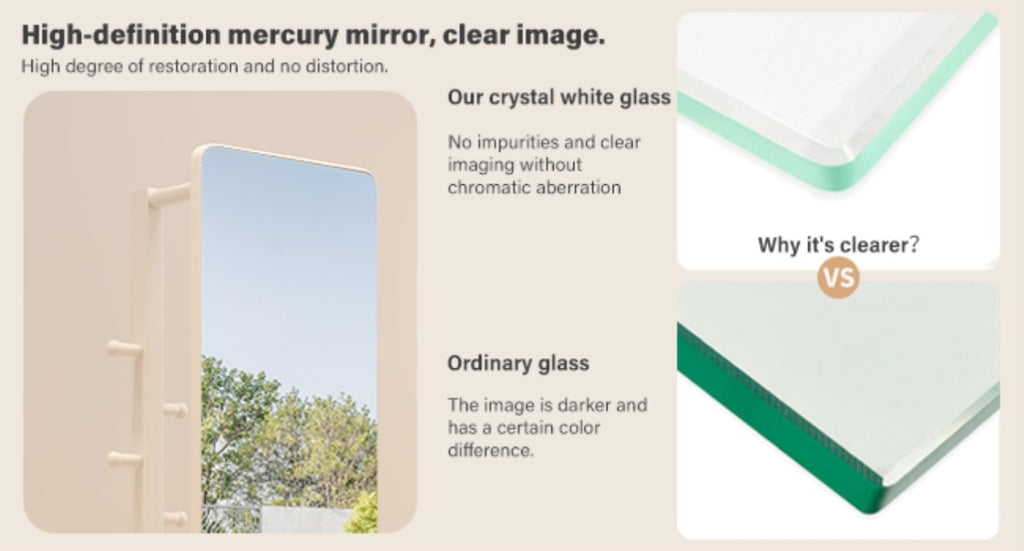 High-definition mercury mirror, clear image.
High degree of restoration and no distortion.

Our crystal white glass

No impurities and clear imaging without chromatic aberration

Why it's clearer?

VS

Ordinary glass

The image is darker and has a certain color difference.